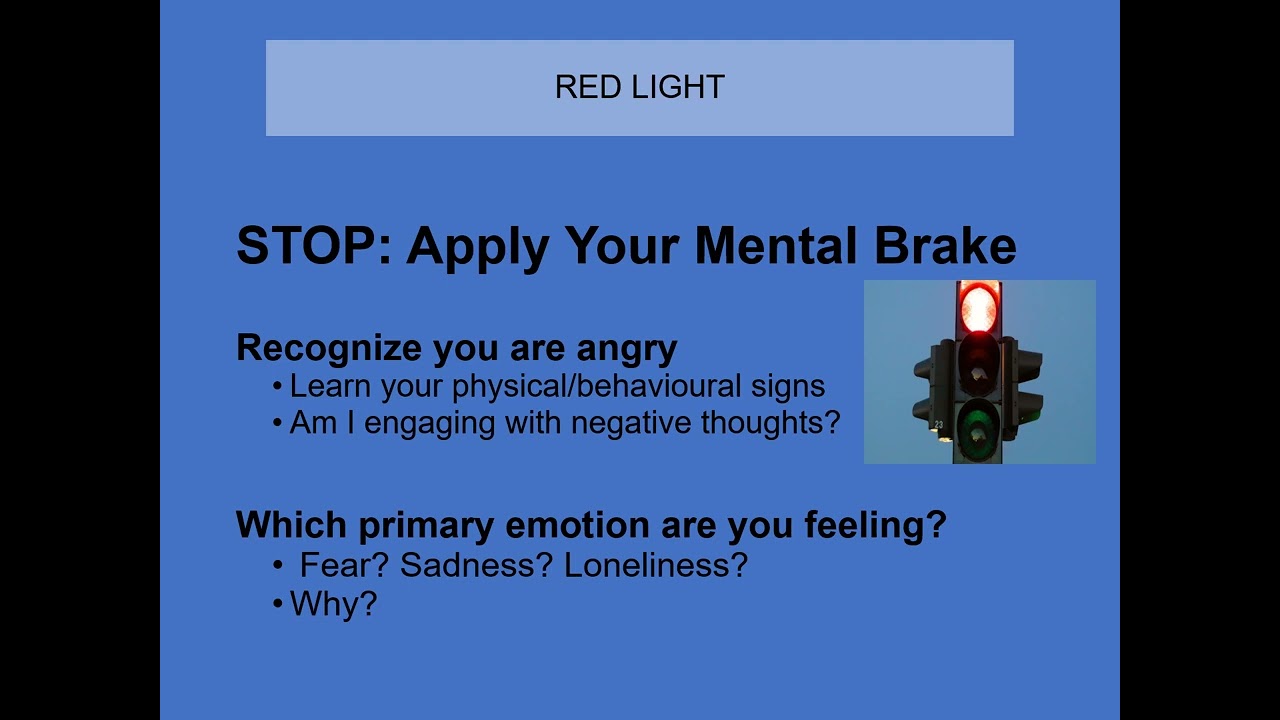 RED LIGHT

STOP: Apply Your Mental Brake

Recognize you are angry
• Learn your physical/behavioural signs
• Am I engaging with negative thoughts?

Which primary emotion are you feeling?
• Fear? Sadness? Loneliness?
• Why?